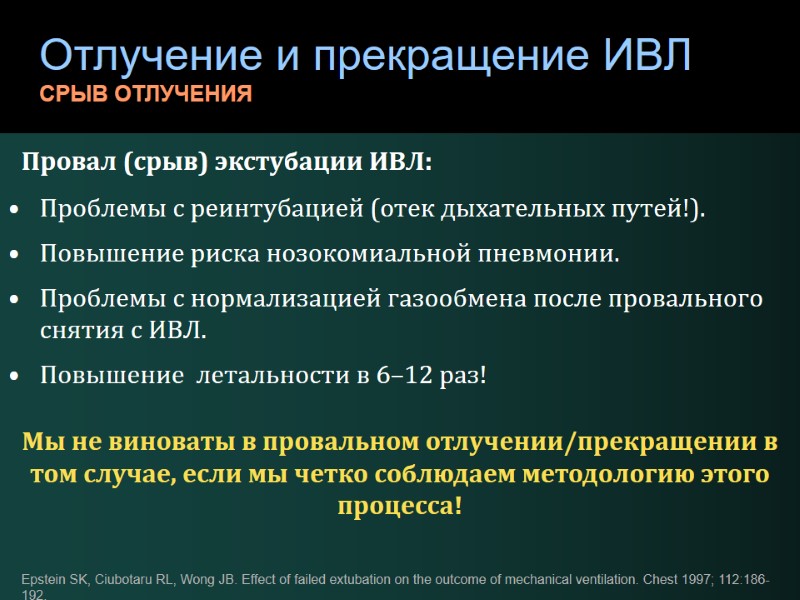 Отлучение и прекращение ИВЛ
СРЫВ ОТЛУЧЕНИЯ

Провал (срыв) экстубации ИВЛ:

• Проблемы с реинтубацией (отек дыхательных путей!).
• Повышение риска нозокомиальной пневмонии.
• Проблемы с нормализацией газообмена после провального снятия с ИВЛ.
• Повышение летальности в 6–12 раз!

Мы не виноваты в провальном отлучении/прекращении в том случае, если мы четко соблюдаем методологию этого процесса!

Epstein SK, Ciubotaru RL, Wong JB. Effect of failed extubation on the outcome of mechanical ventilation. Chest 1997; 112:186-192.